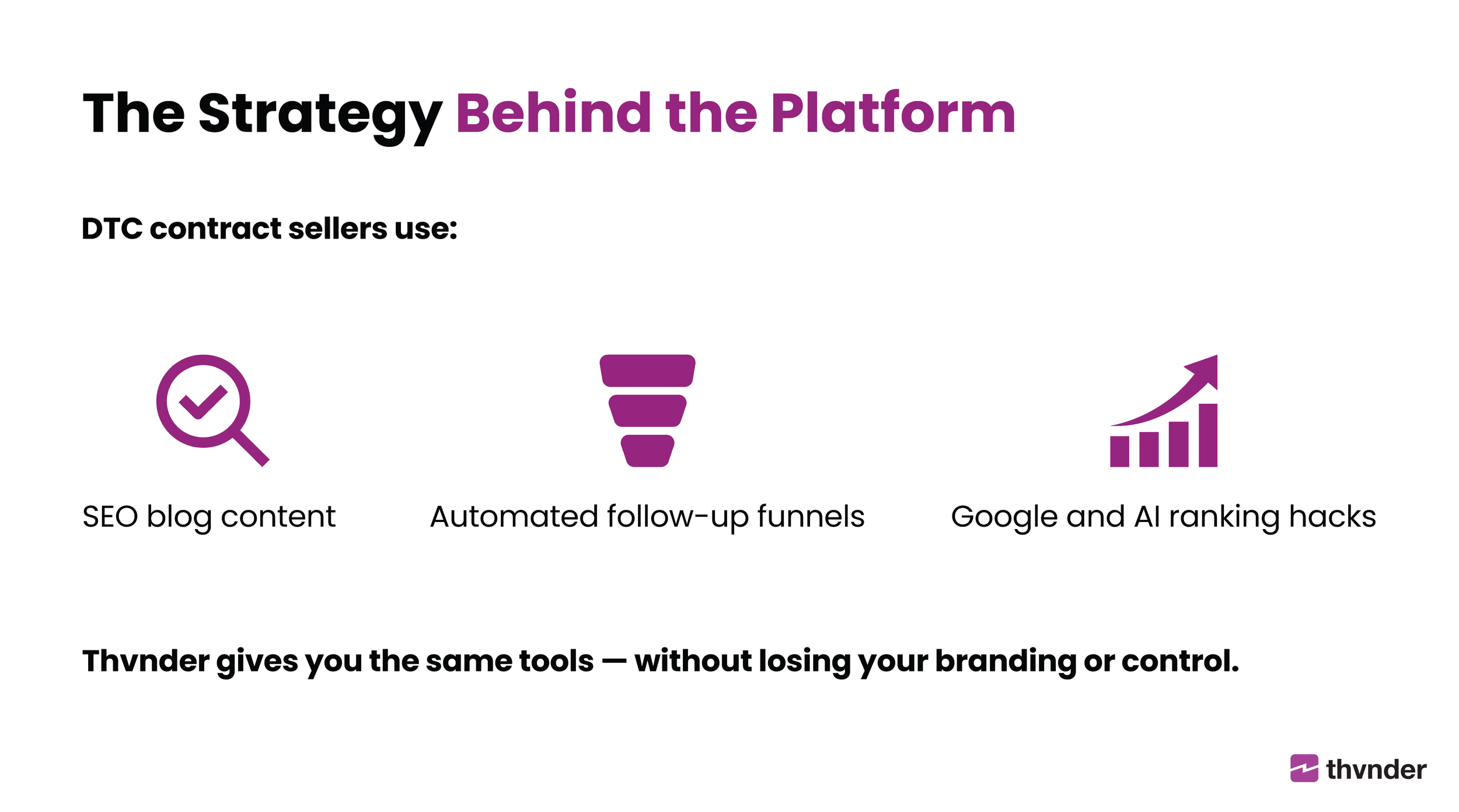 The Strategy Behind the Platform

DTC contract sellers use:

SEO blog content

Automated follow-up funnels

Google and AI ranking hacks

Thvnder gives you the same tools — without losing your branding or control.

thvnder